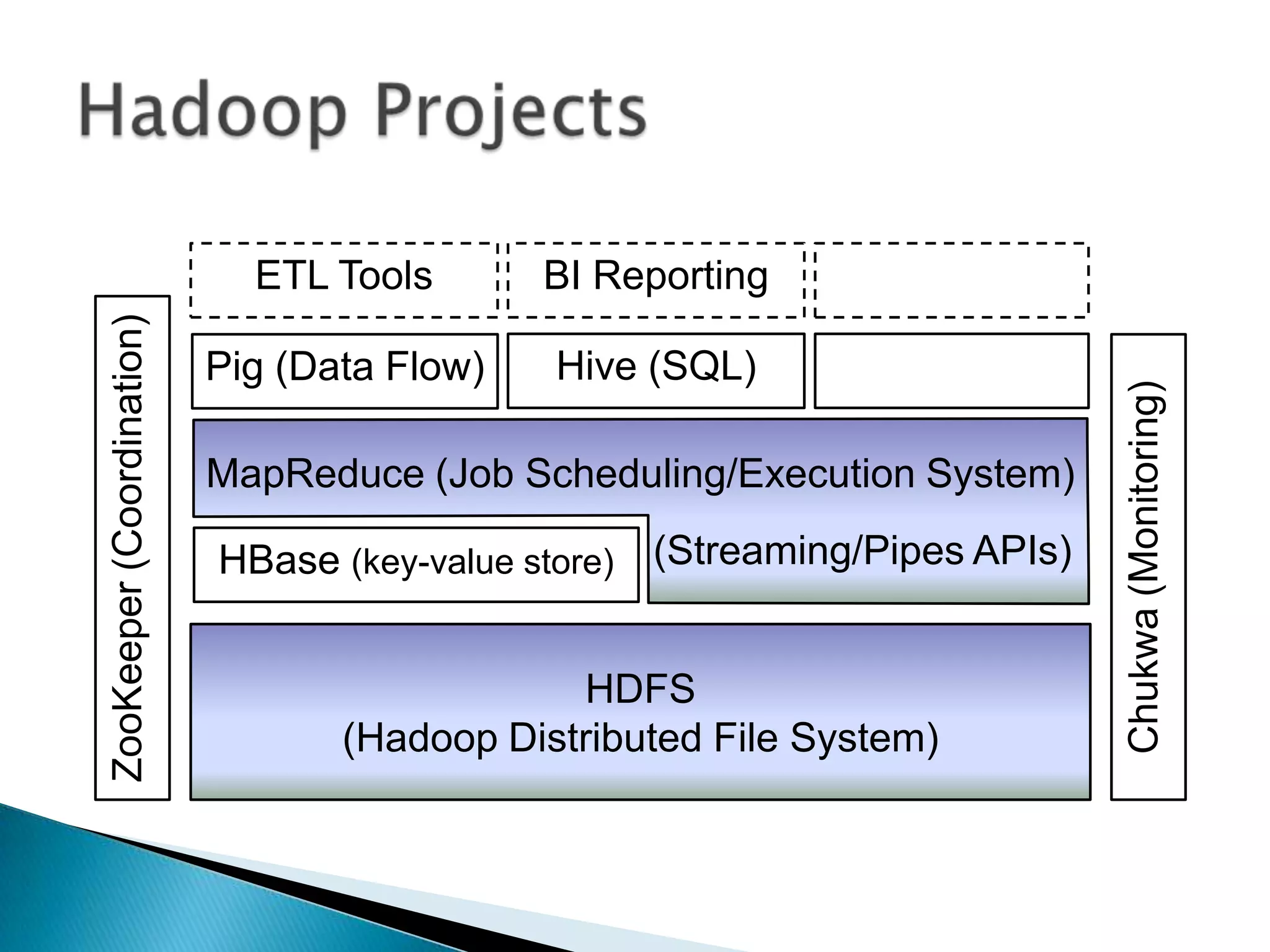 Hadoop Projects

ZooKeeper (Coordination)

ETL Tools
BI Reporting

Pig (Data Flow)
Hive (SQL)

MapReduce (Job Scheduling/Execution System)

HBase (key-value store)
(Streaming/Pipes APIs)

HDFS
(Hadoop Distributed File System)

Chukwa (Monitoring)